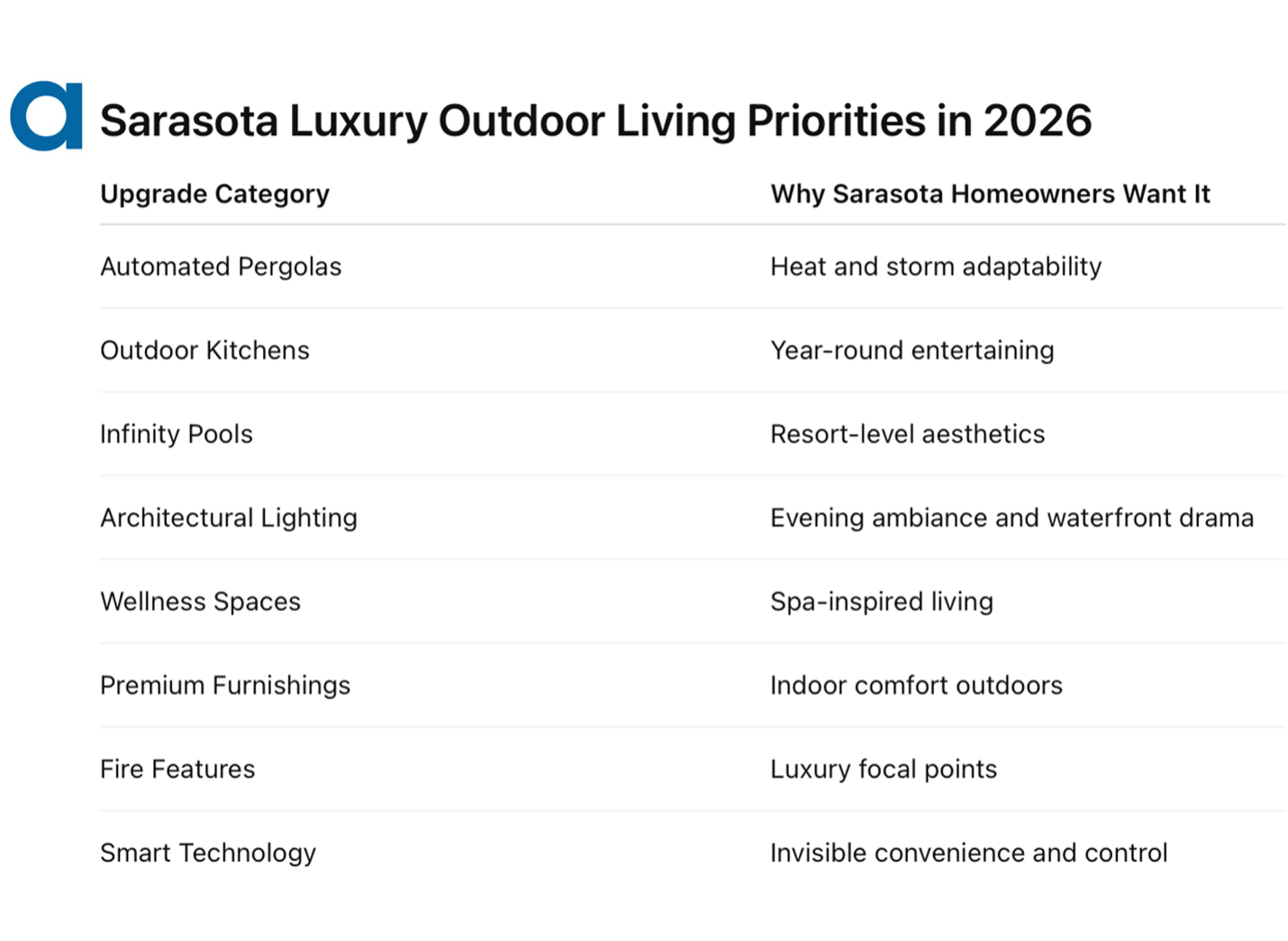 a

Sarasota Luxury Outdoor Living Priorities in 2026

| Upgrade Category | Why Sarasota Homeowners Want It |
|---|---|
| Automated Pergolas | Heat and storm adaptability |
| Outdoor Kitchens | Year-round entertaining |
| Infinity Pools | Resort-level aesthetics |
| Architectural Lighting | Evening ambiance and waterfront drama |
| Wellness Spaces | Spa-inspired living |
| Premium Furnishings | Indoor comfort outdoors |
| Fire Features | Luxury focal points |
| Smart Technology | Invisible convenience and control |